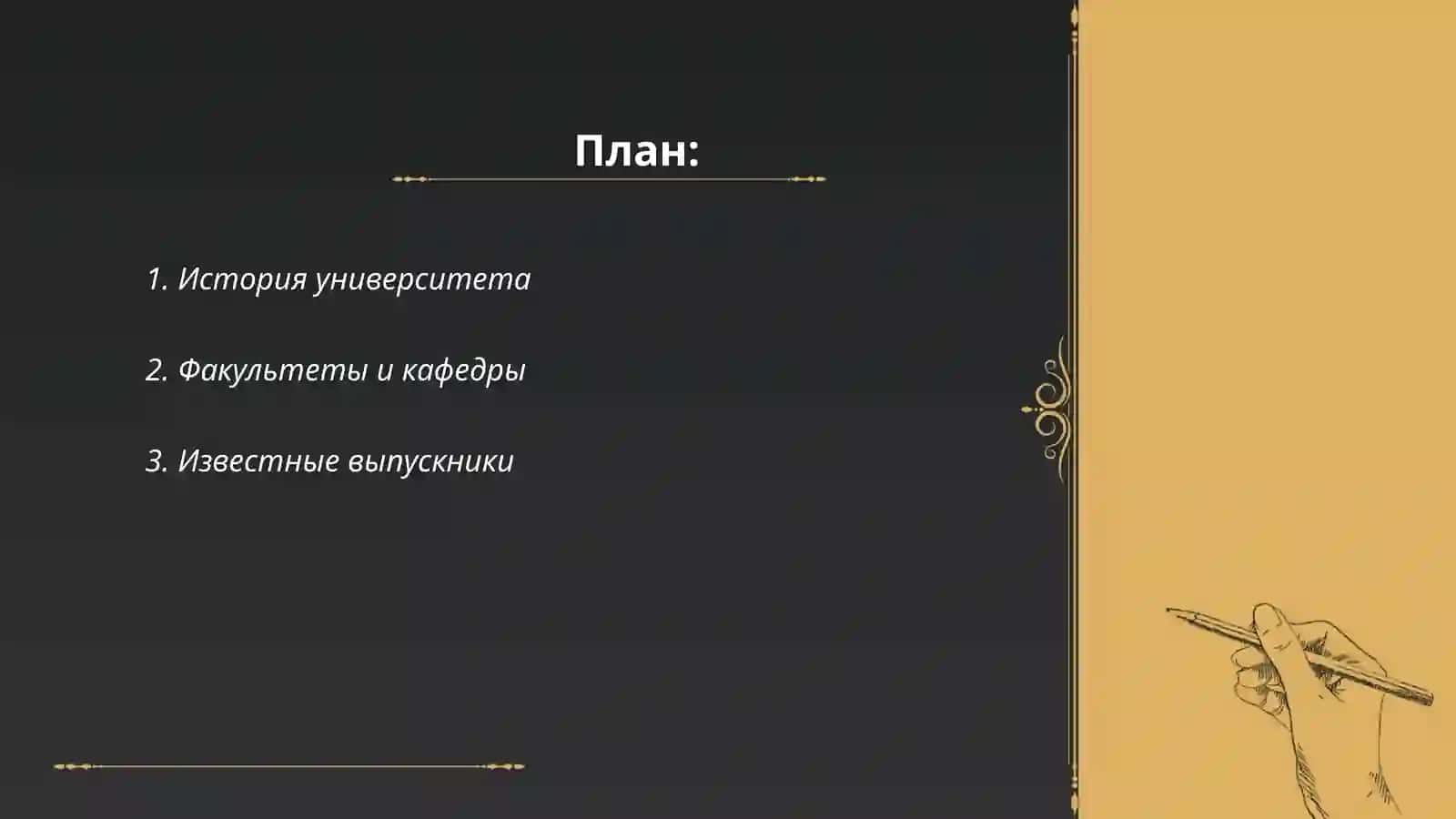 План:

1. История университета

2. Факультеты и кафедры

3. Известные выпускники